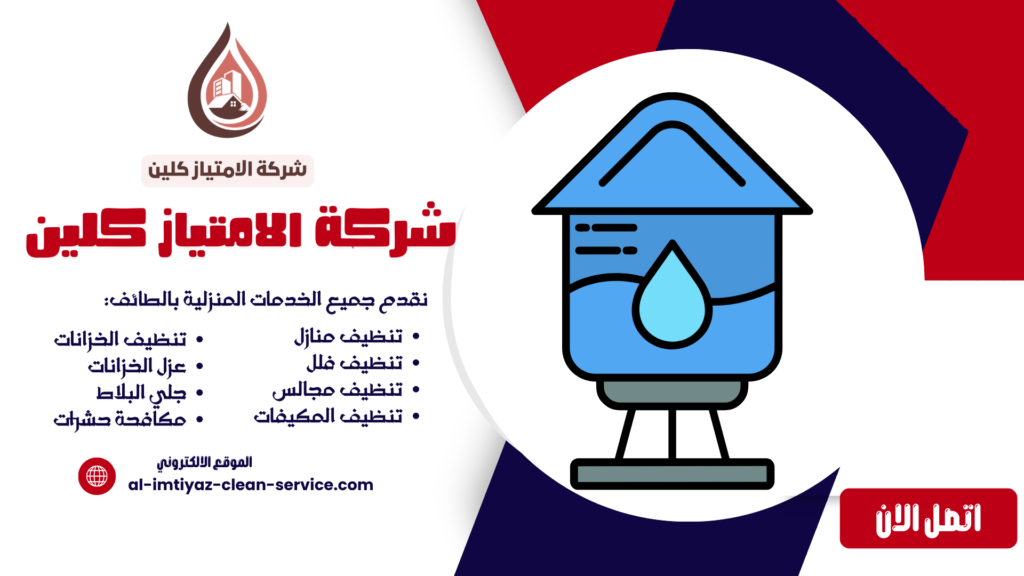 شركة الامتياز كلين

شركة الامتياز كلين

نقدم جميع الخدمات المنزلية بالطائف:

- تنظيف منازل
- تنظيف فلل
- تنظيف مجالس
- تنظيف المكيفات

- تنظيف الخزانات
- عزل الخزانات
- جلي البلاط
- مكافحة حشرات

الموقع الالكتروني
al-imtiyaz-clean-service.com

اتصل الان